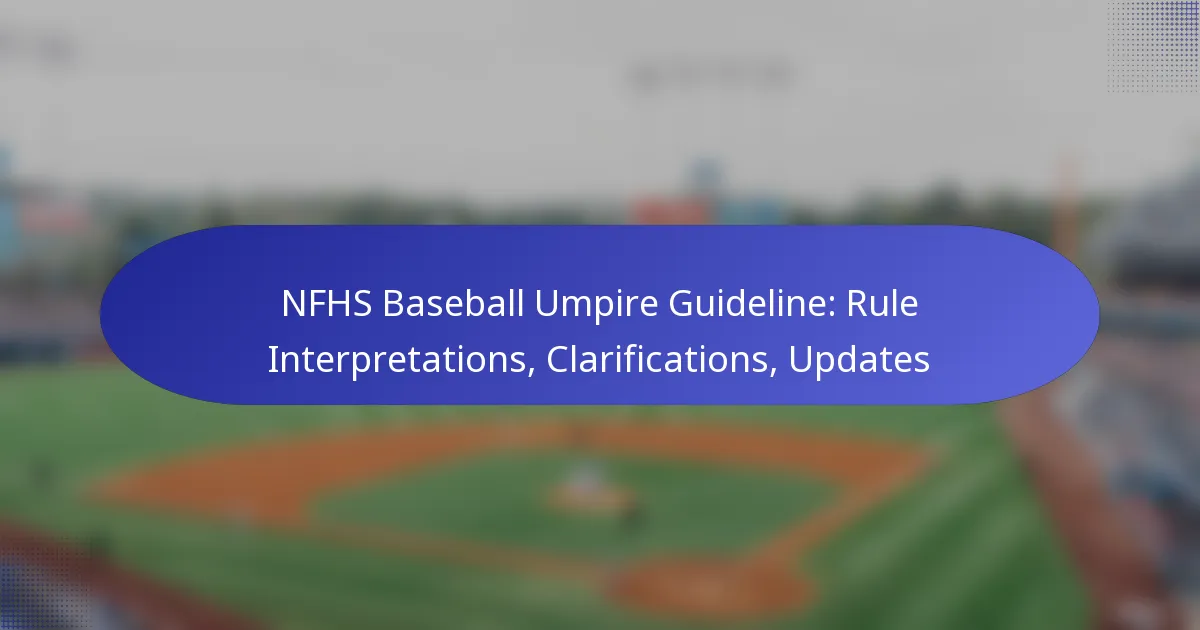 NFHS Baseball Umpire Guideline: Rule Interpretations, Clarifications, Updates